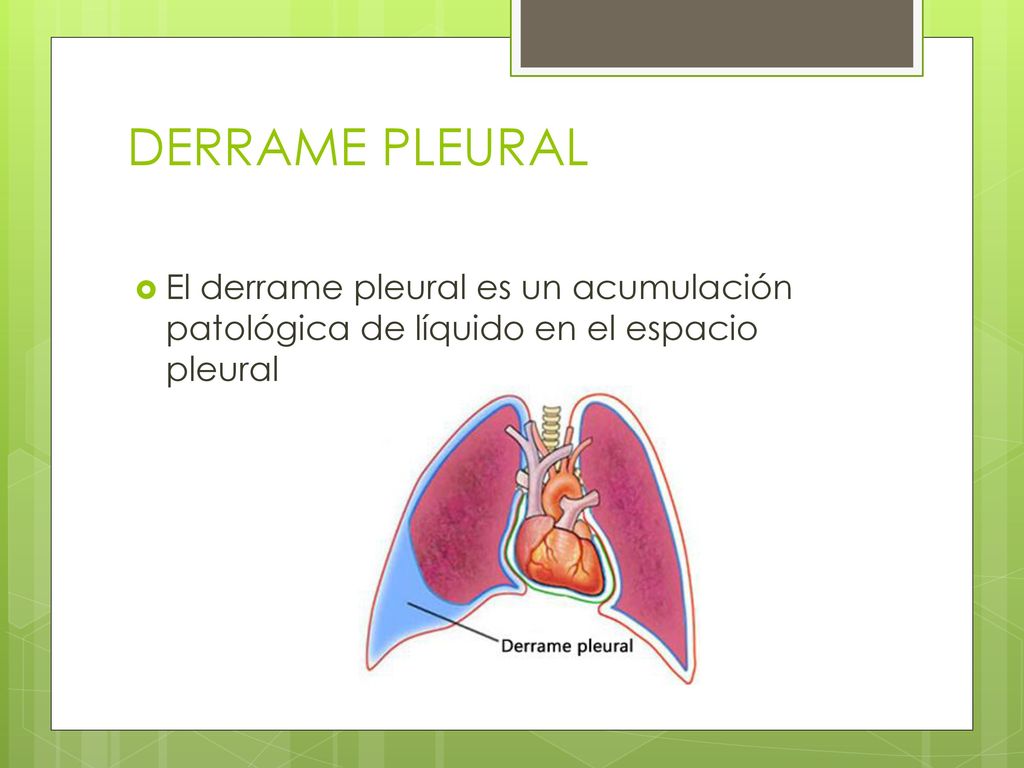 DERRAME PLEURAL

El derrame pleural es un acumulación patológica de líquido en el espacio pleural

Derrame pleural